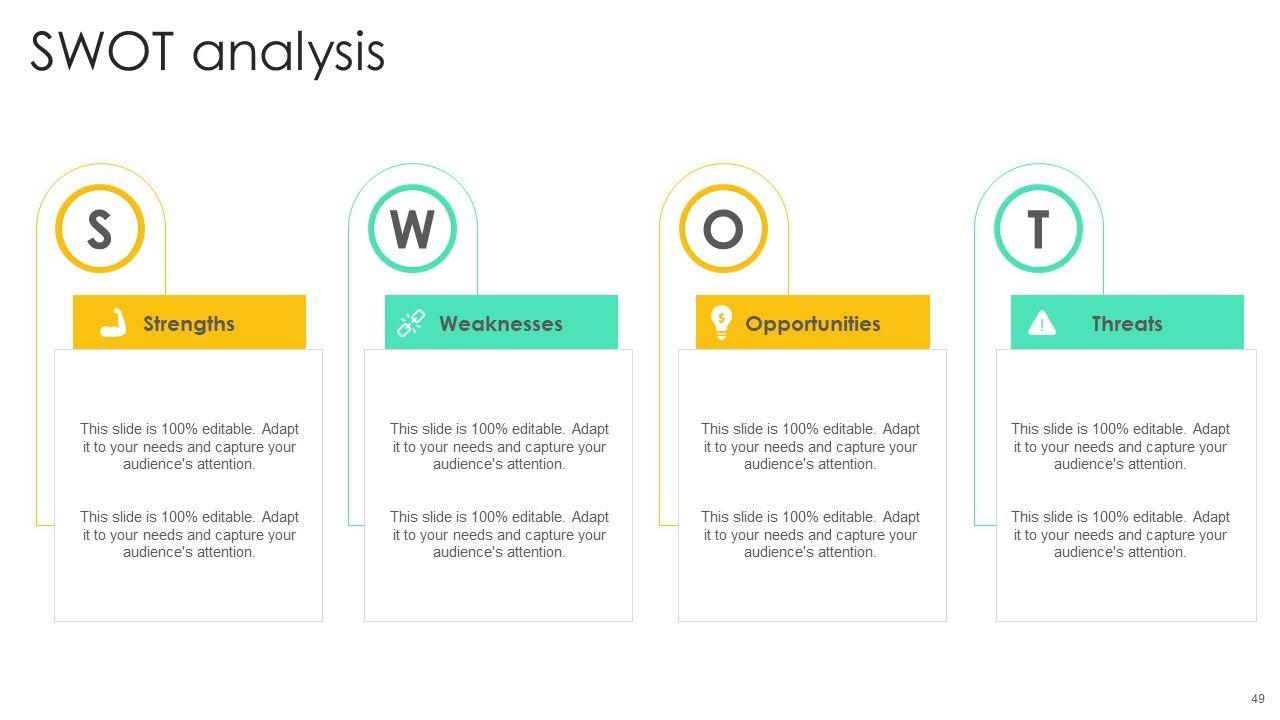 SWOT analysis

S

Strengths

This slide is 100% editable. Adapt it to your needs and capture your audience's attention.

This slide is 100% editable. Adapt it to your needs and capture your audience's attention.

W

Weaknesses

This slide is 100% editable. Adapt it to your needs and capture your audience's attention.

This slide is 100% editable. Adapt it to your needs and capture your audience's attention.

O

Opportunities

This slide is 100% editable. Adapt it to your needs and capture your audience's attention.

This slide is 100% editable. Adapt it to your needs and capture your audience's attention.

T

Threats

This slide is 100% editable. Adapt it to your needs and capture your audience's attention.

This slide is 100% editable. Adapt it to your needs and capture your audience's attention.

49